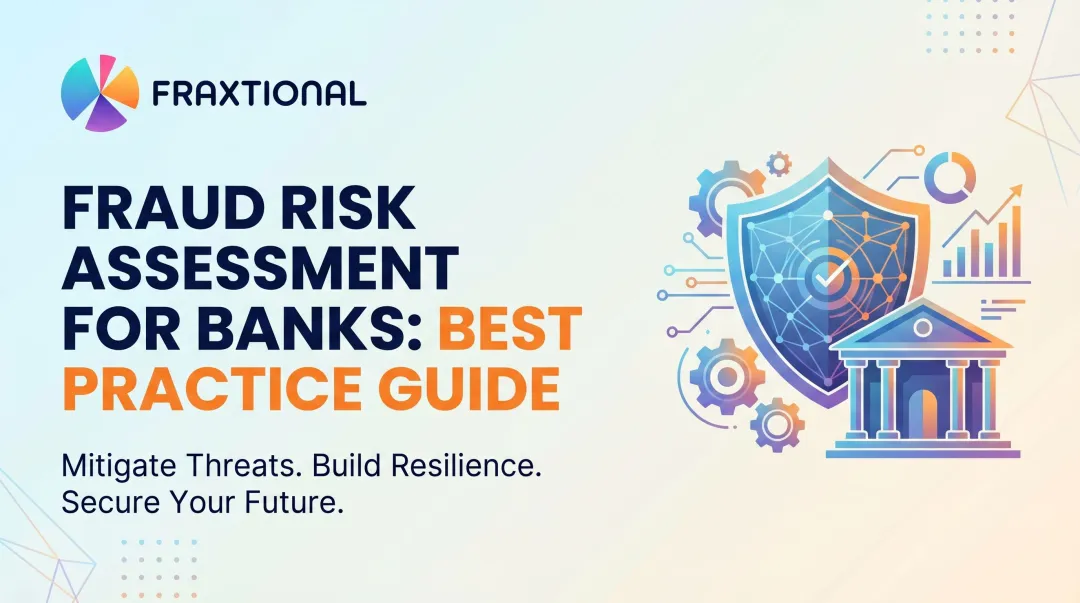 FRAXTIONAL

FRAUD RISK ASSESSMENT FOR BANKS: BEST PRACTICE GUIDE

Mitigate Threats. Build Resilience. Secure Your Future.